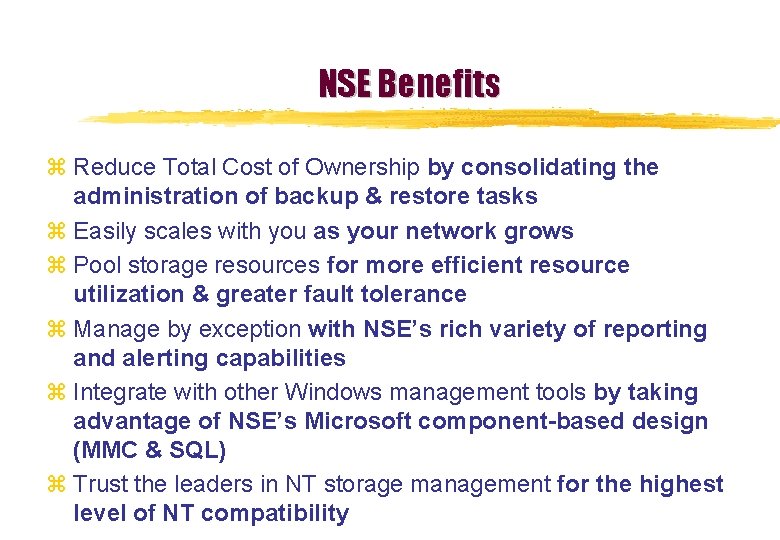 NSE Benefits

⌘ Reduce Total Cost of Ownership by consolidating the administration of backup & restore tasks

⌘ Easily scales with you as your network grows

⌘ Pool storage resources for more efficient resource utilization & greater fault tolerance

⌘ Manage by exception with NSE's rich variety of reporting and alerting capabilities

⌘ Integrate with other Windows management tools by taking advantage of NSE's Microsoft component-based design (MMC & SQL)

⌘ Trust the leaders in NT storage management for the highest level of NT compatibility